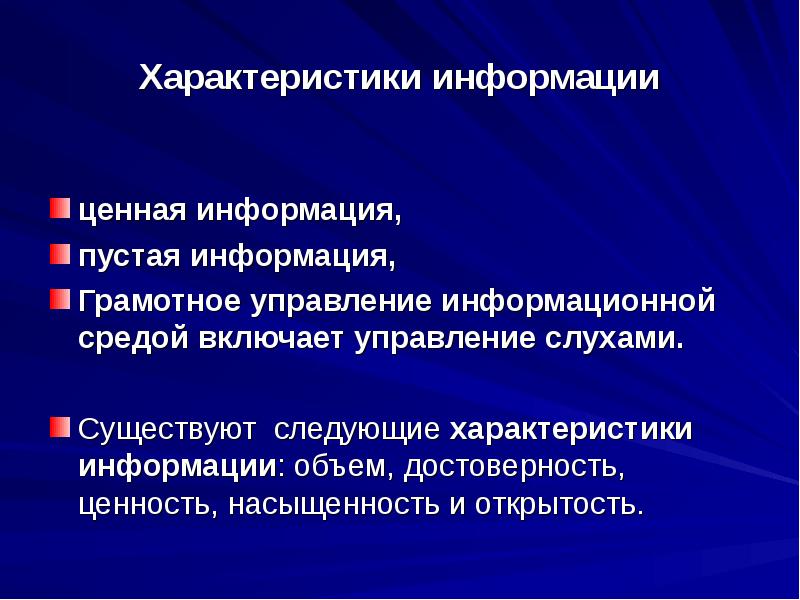 Характеристики информации

ценная информация,

пустая информация,

Грамотное управление информационной средой включает управление слухами.

Существуют следующие характеристики информации: объем, достоверность, ценность, насыщенность и открытость.